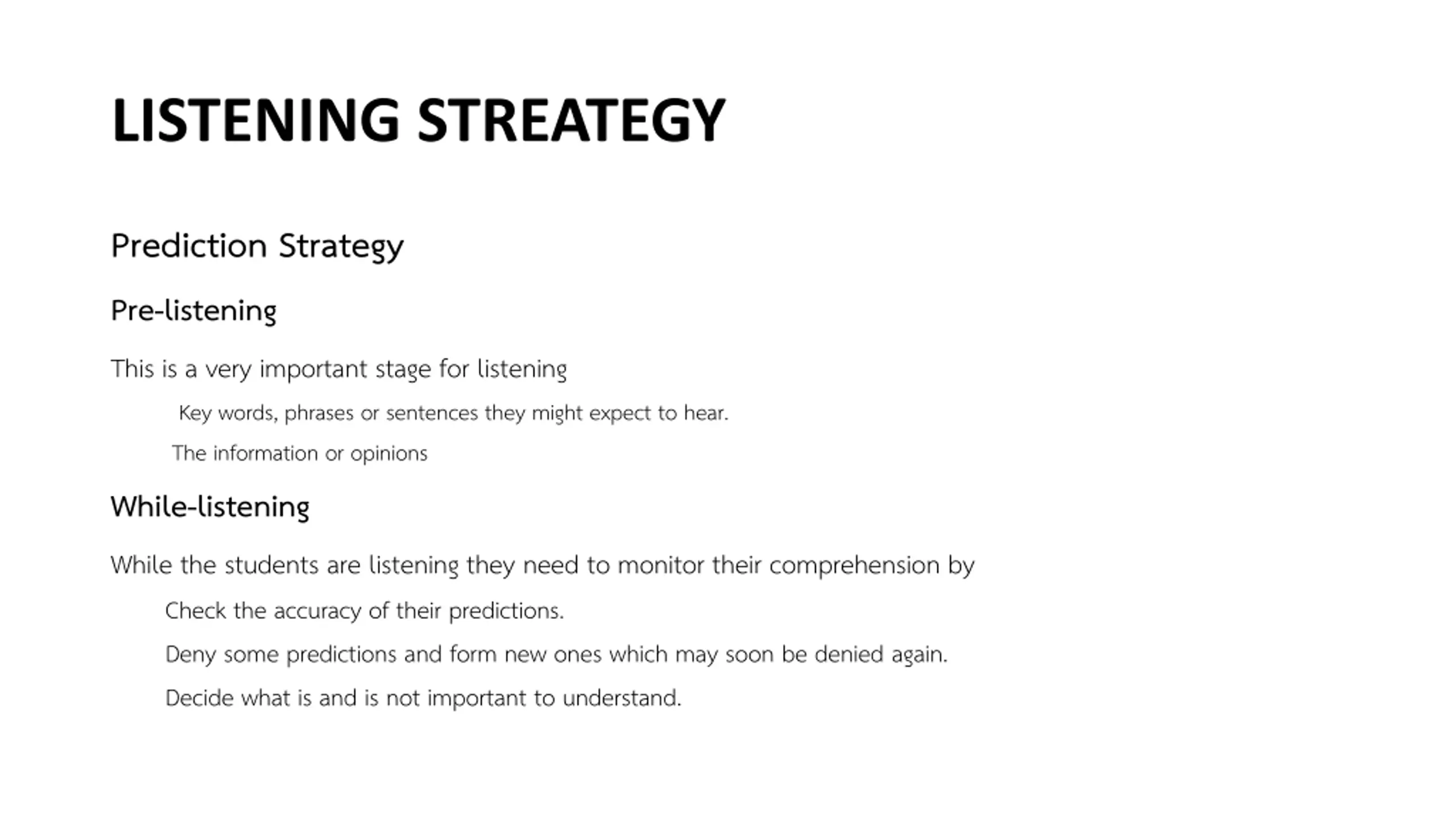 LISTENING STREATEGY

Prediction Strategy

Pre-listening

This is a very important stage for listening

Key words, phrases or sentences they might expect to hear.

The information or opinions

While-listening

While the students are listening they need to monitor their comprehension by

Check the accuracy of their predictions.

Deny some predictions and form new ones which may soon be denied again.

Decide what is and is not important to understand.